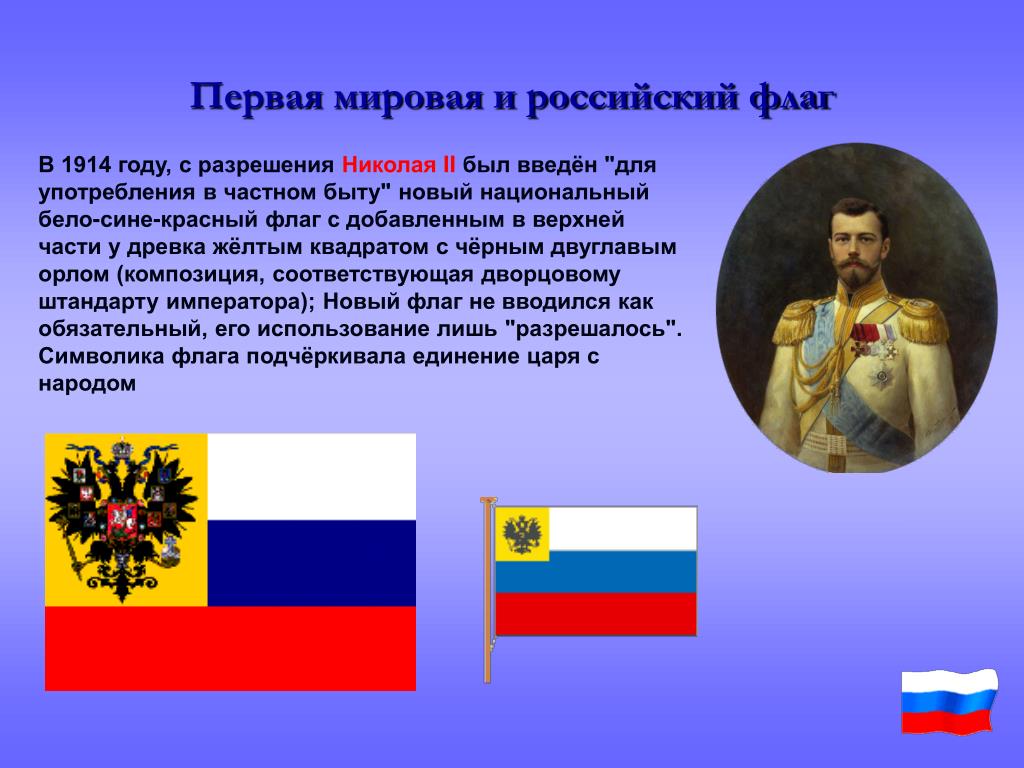 Первая мировая и российский флаг

В 1914 году, с разрешения Николая II был введён "для употребления в частном быту" новый национальный бело-сине-красный флаг с добавленным в верхней части у древка жёлтым квадратом с чёрным двуглавым орлом (композиция, соответствующая дворцовому штандарту императора); Новый флаг не вводился как обязательный, его использование лишь "разрешалось". Символика флага подчёркивала единение царя с народом